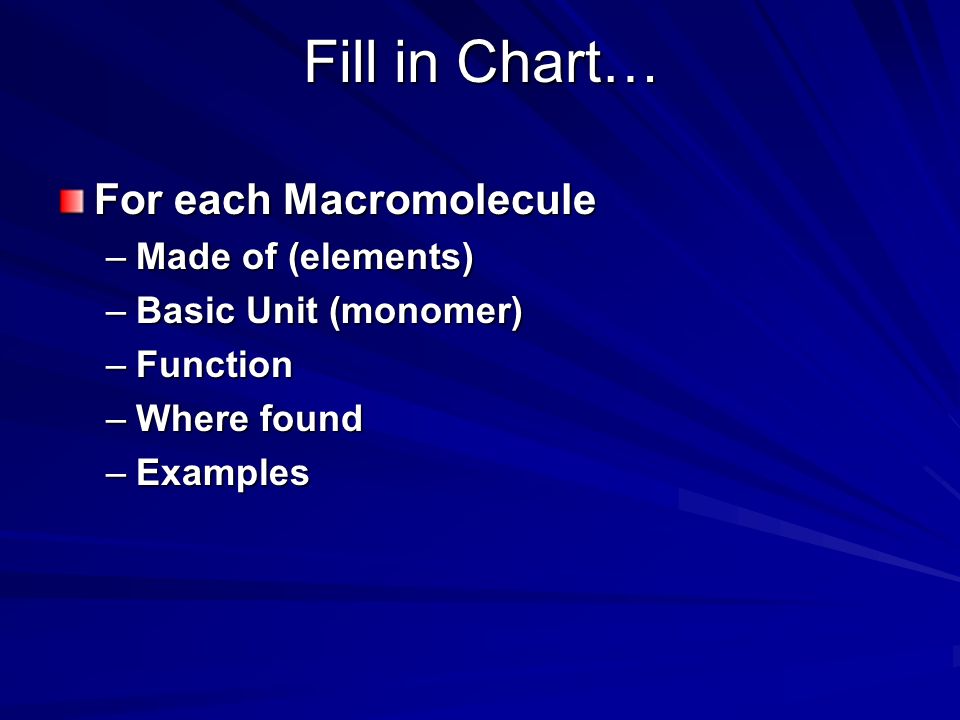 Fill in Chart…

For each Macromolecule
– Made of (elements)
– Basic Unit (monomer)
– Function
– Where found
– Examples